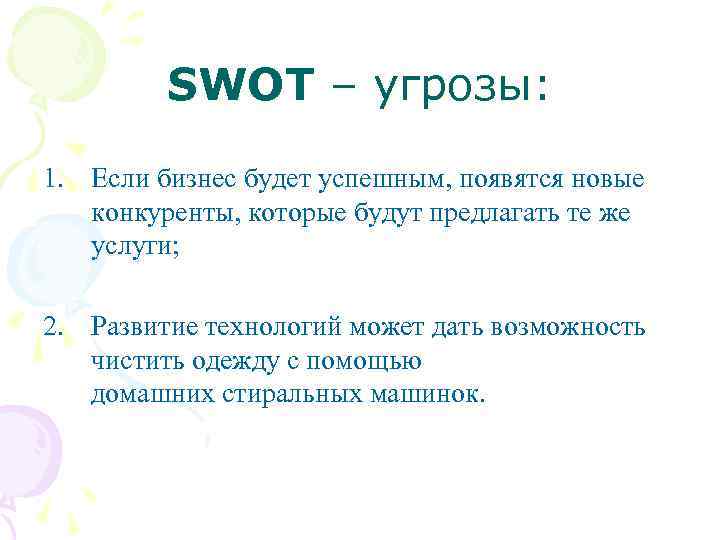 SWOT – угрозы:

1. Если бизнес будет успешным, появятся новые конкуренты, которые будут предлагать те же услуги;

2. Развитие технологий может дать возможность чистить одежду с помощью домашних стиральных машинок.